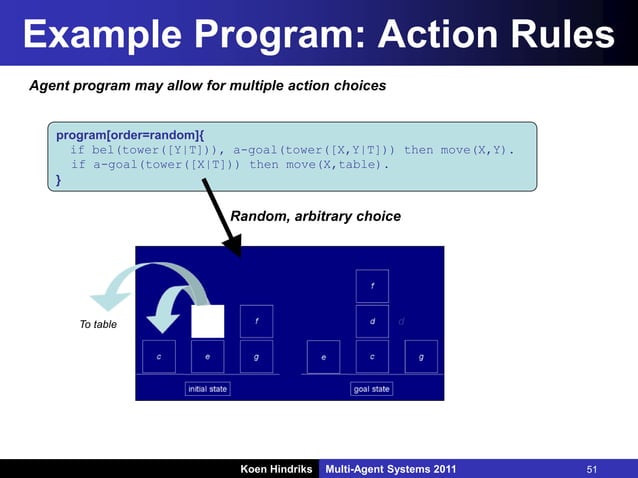 Example Program: Action Rules

Agent program may allow for multiple action choices

program[order=random]{
if bel(tower([Y|T])), a-goal(tower([X,Y|T])) then move(X,Y).
if a-goal(tower([X|T])) then move(X,table).
}

Random, arbitrary choice

To table

f
c e g
initial state

f
d d
e c g
goal state

Koen Hindriks Multi-Agent Systems 2011 51